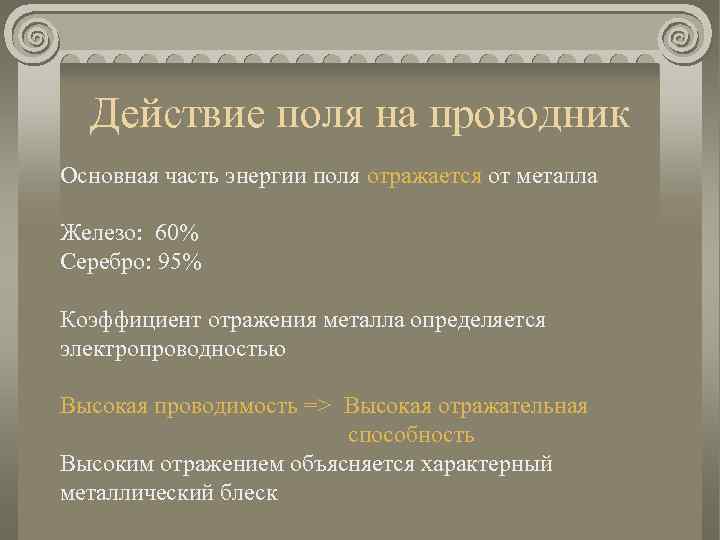 Действие поля на проводник

Основная часть энергии поля отражается от металла

Железо: 60%
Серебро: 95%

Коэффициент отражения металла определяется электропроводностью

Высокая проводимость => Высокая отражательная способность

Высоким отражением объясняется характерный металлический блеск